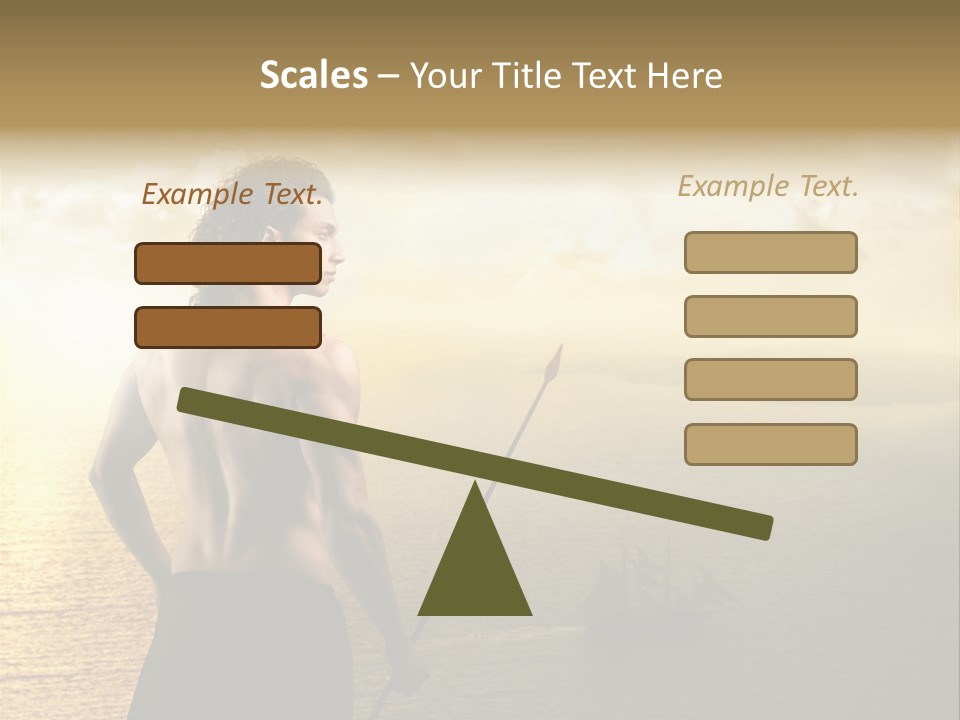 Scales – Your Title Text Here

Example Text.

Example Text.